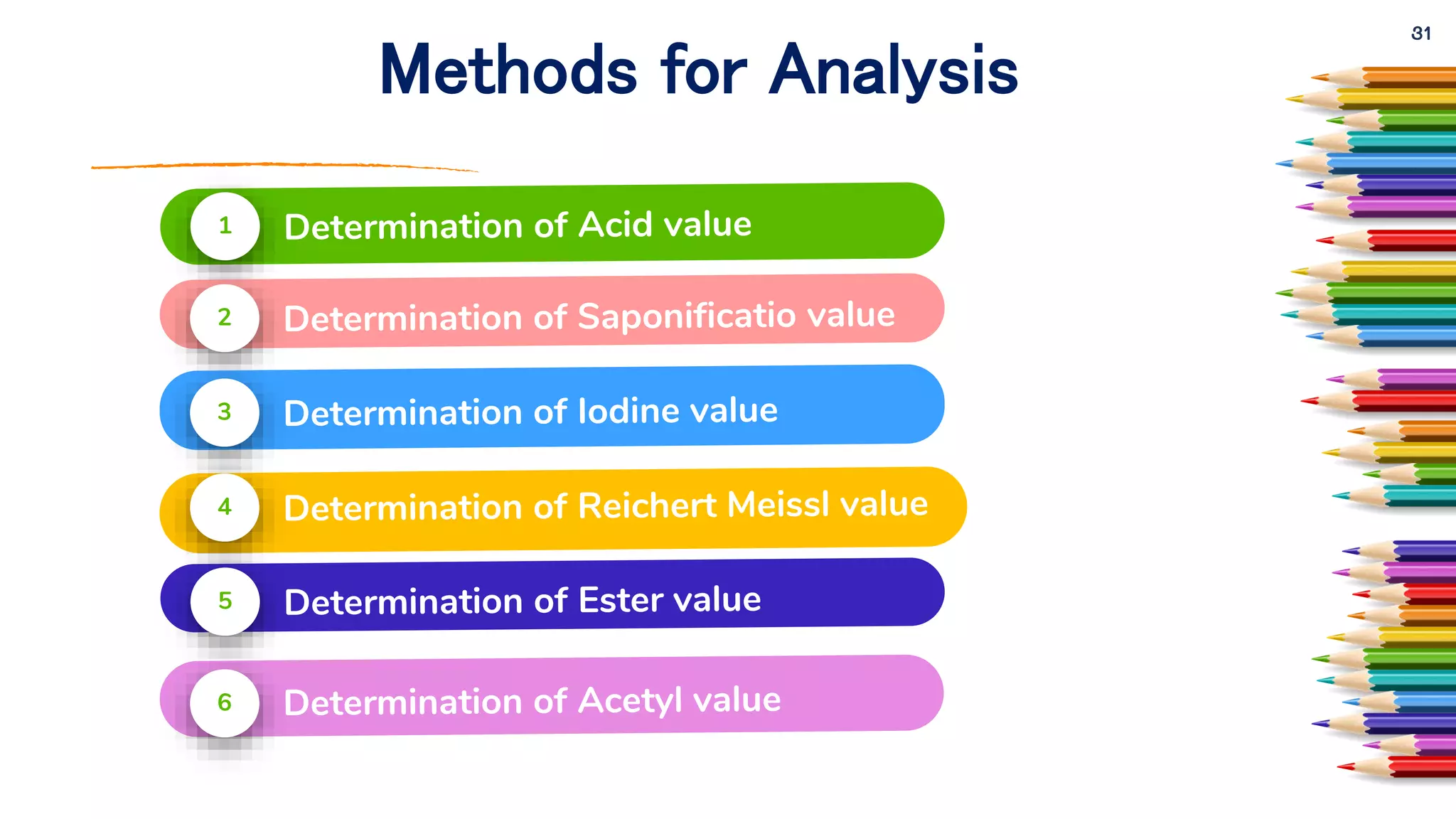 31

Methods for Analysis

1 Determination of Acid value

2 Determination of Saponificatio value

3 Determination of Iodine value

4 Determination of Reichert Meissl value

5 Determination of Ester value

6 Determination of Acetyl value